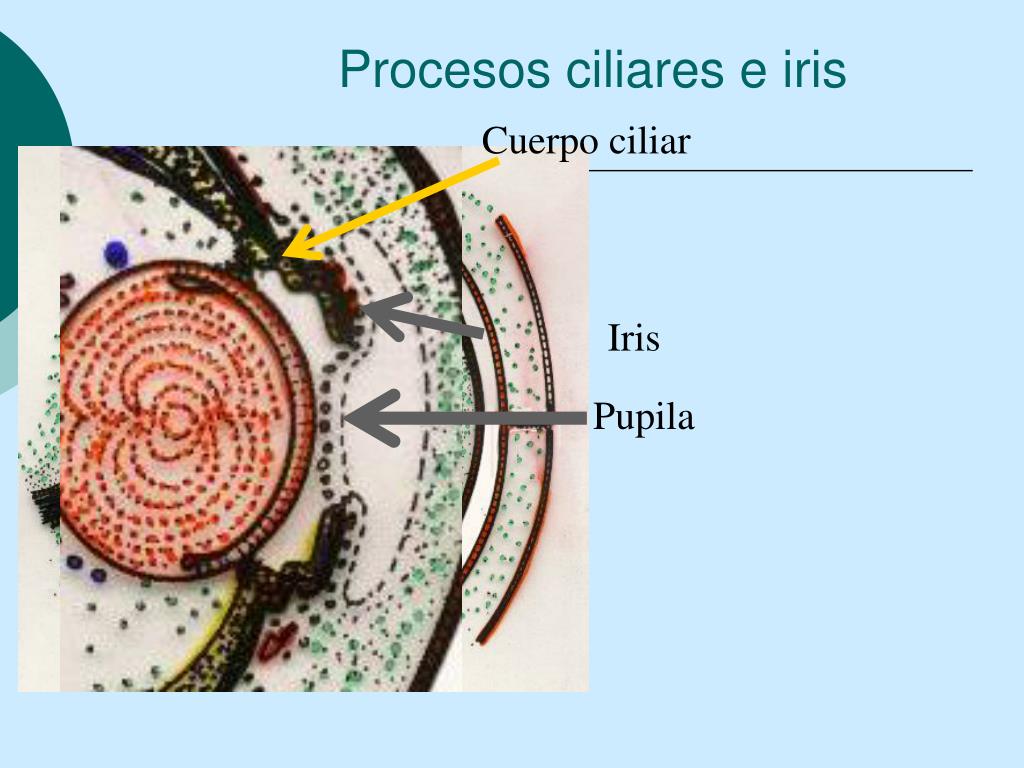 Procesos ciliares e iris

Cuerpo ciliar

Iris

Pupila